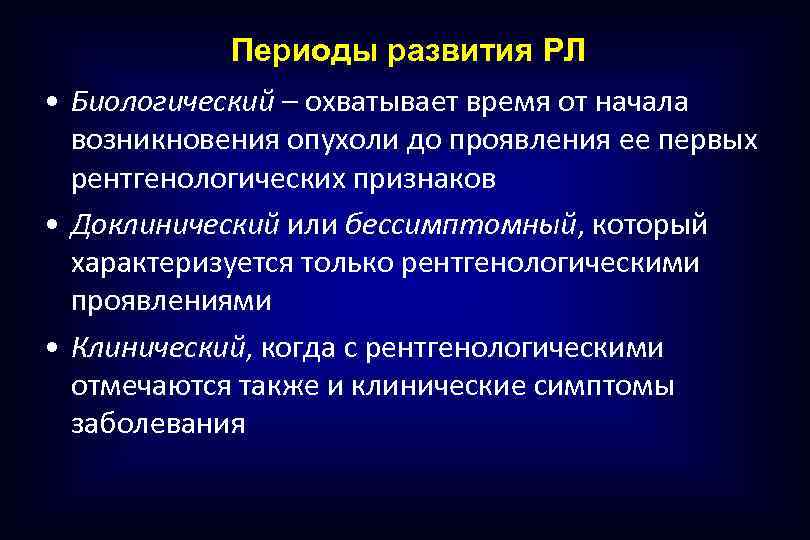 Периоды развития РЛ

• Биологический – охватывает время от начала возникновения опухоли до проявления ее первых рентгенологических признаков

• Доклинический или бессимптомный, который характеризуется только рентгенологическими проявлениями

• Клинический, когда с рентгенологическими отмечаются также и клинические симптомы заболевания